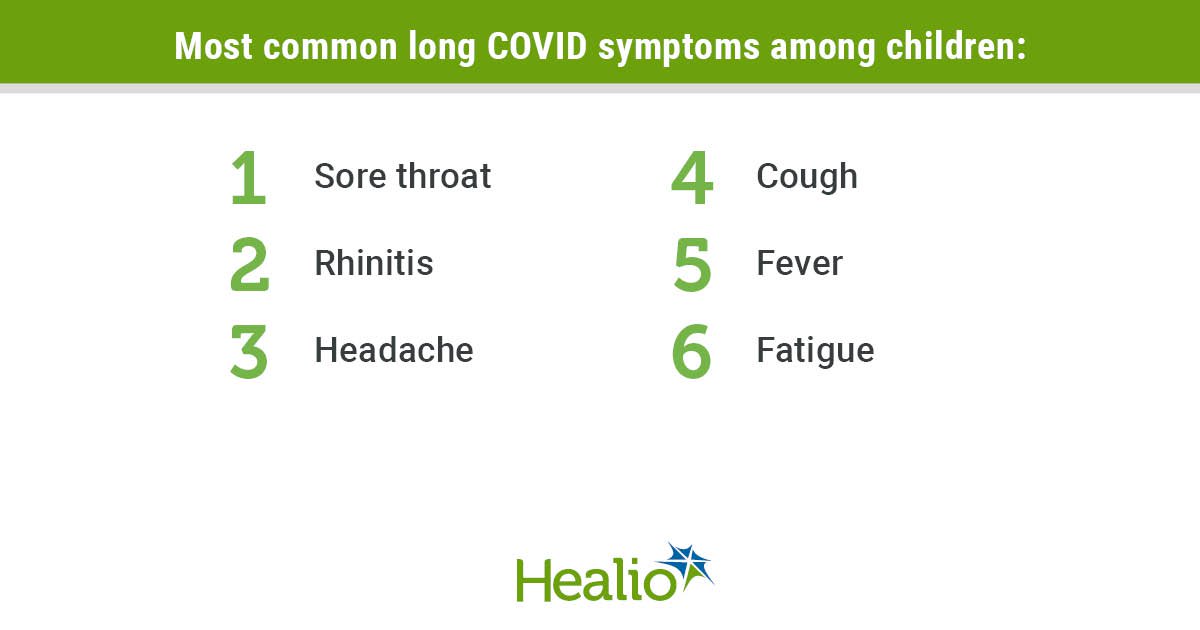 Most common long COVID symptoms among children:

1 Sore throat
2 Rhinitis
3 Headache

4 Cough
5 Fever
6 Fatigue

Healio